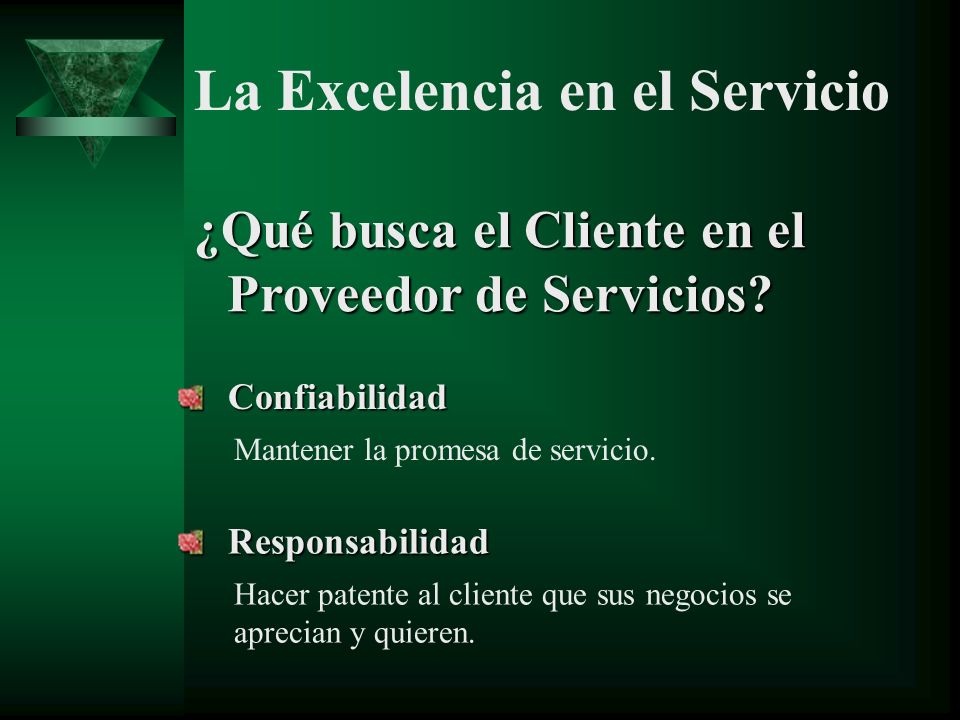 La Excelencia en el Servicio

¿Qué busca el Cliente en el Proveedor de Servicios?

Confiabilidad

Mantener la promesa de servicio.

Responsabilidad

Hacer patente al cliente que sus negocios se aprecian y quieren.